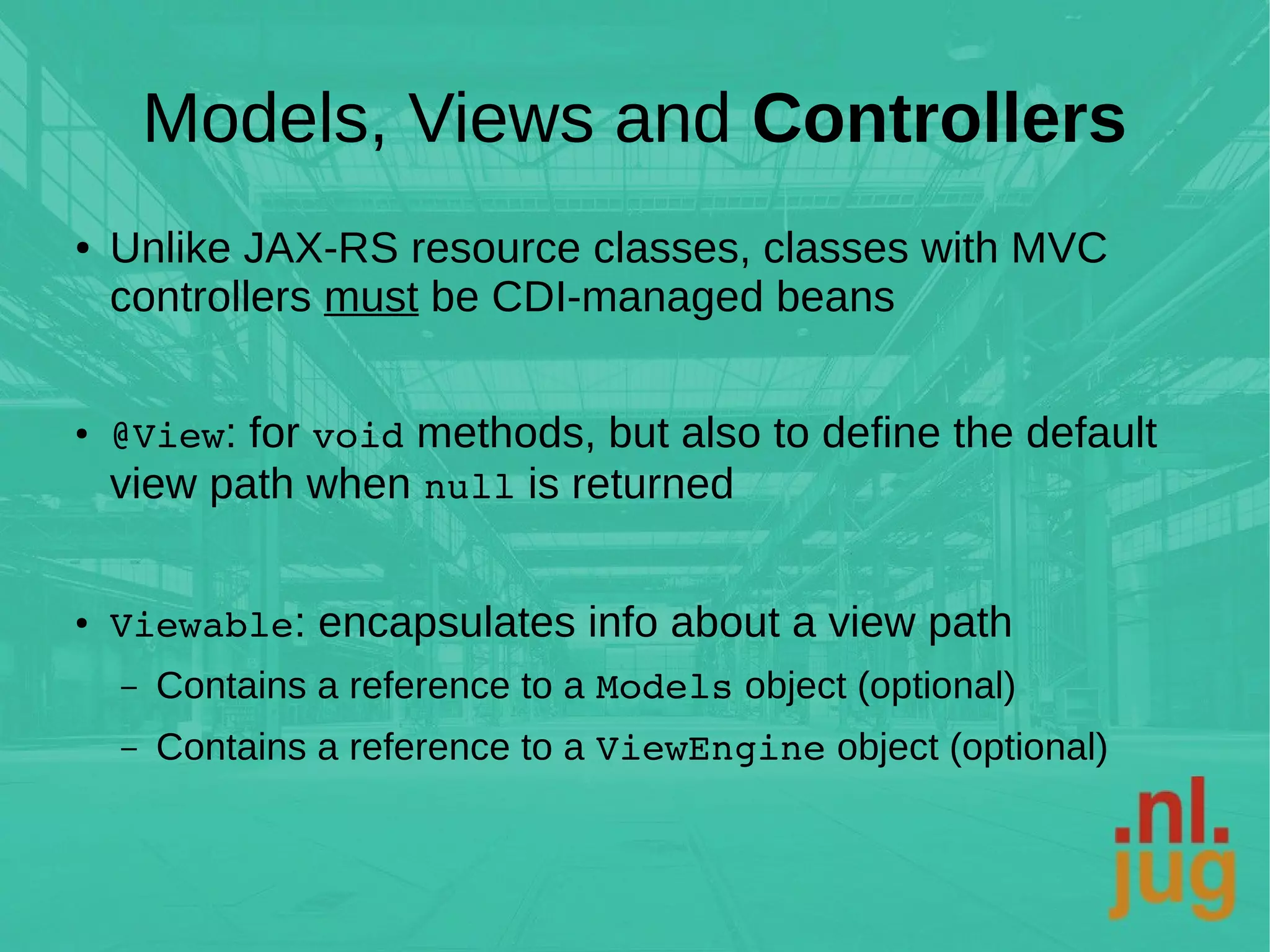 Models, Views and Controllers

• Unlike JAX-RS resource classes, classes with MVC controllers must be CDI-managed beans

• @View: for void methods, but also to define the default view path when null is returned

• Viewable: encapsulates info about a view path
  – Contains a reference to a Models object (optional)
  – Contains a reference to a ViewEngine object (optional)

.nl.
jug